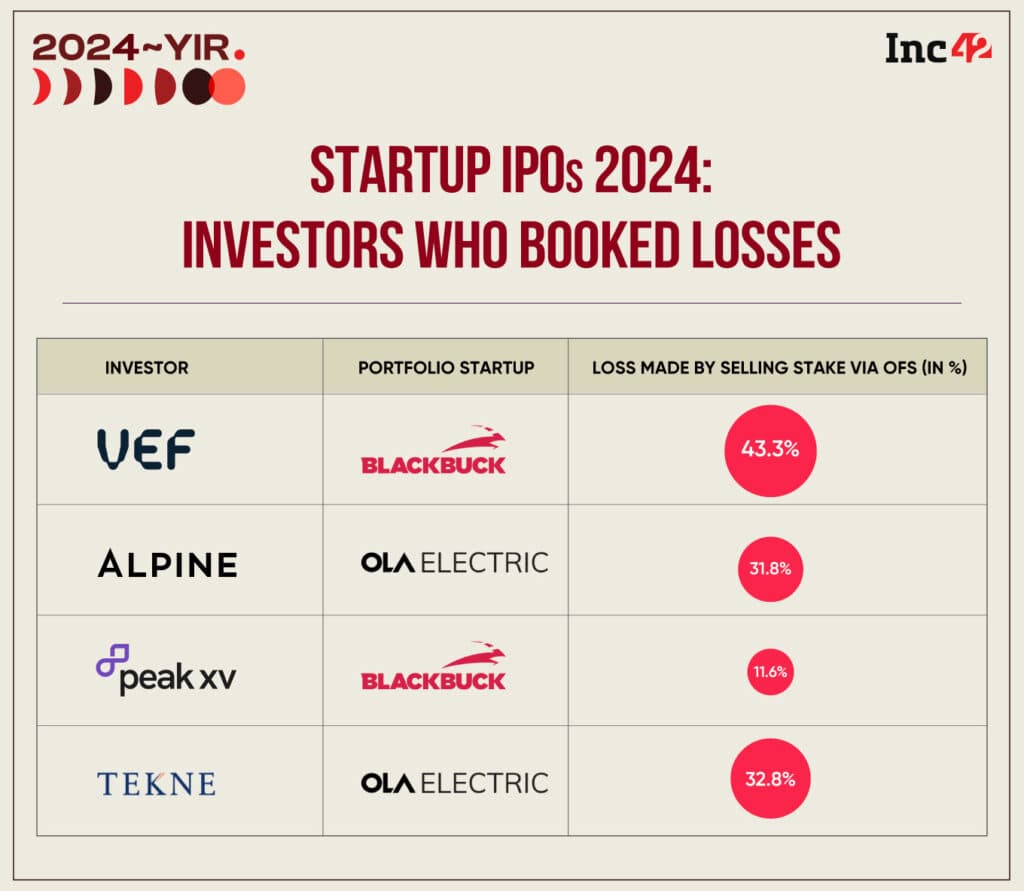 2024~YIR.

Inc42

STARTUP IPOs 2024: INVESTORS WHO BOOKED LOSSES

| INVESTOR | PORTFOLIO STARTUP | LOSS MADE BY SELLING STAKE VIA OFS (IN %) |
|---|---|---|
| VEF | BLACKBUCK | 43.3% |
| ALPINE | OLA ELECTRIC | 31.8% |
| peak xv | BLACKBUCK | 11.6% |
| TEKNE | OLA ELECTRIC | 32.8% |